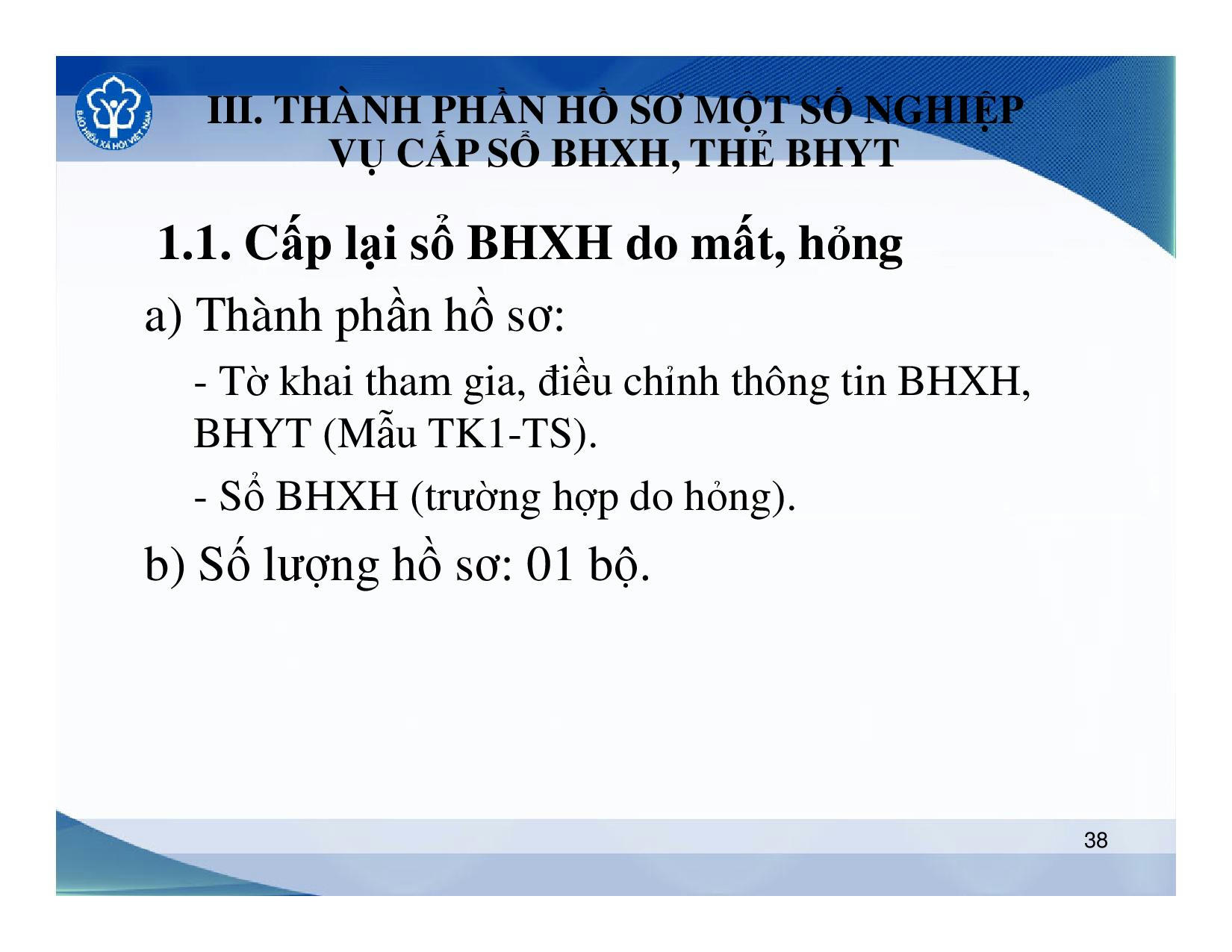 BẢO HIỂM XÃ HỘI VIỆT NAM

III. THÀNH PHẦN HỒ SƠ MỘT SỐ NGHIỆP VỤ CẤP SỔ BHXH, THẺ BHYT

1.1. Cấp lại sổ BHXH do mất, hỏng

a) Thành phần hồ sơ:

- Tờ khai tham gia, điều chỉnh thông tin BHXH, BHYT (Mẫu TK1-TS).

- Sổ BHXH (trường hợp do hỏng).

b) Số lượng hồ sơ: 01 bộ.

38